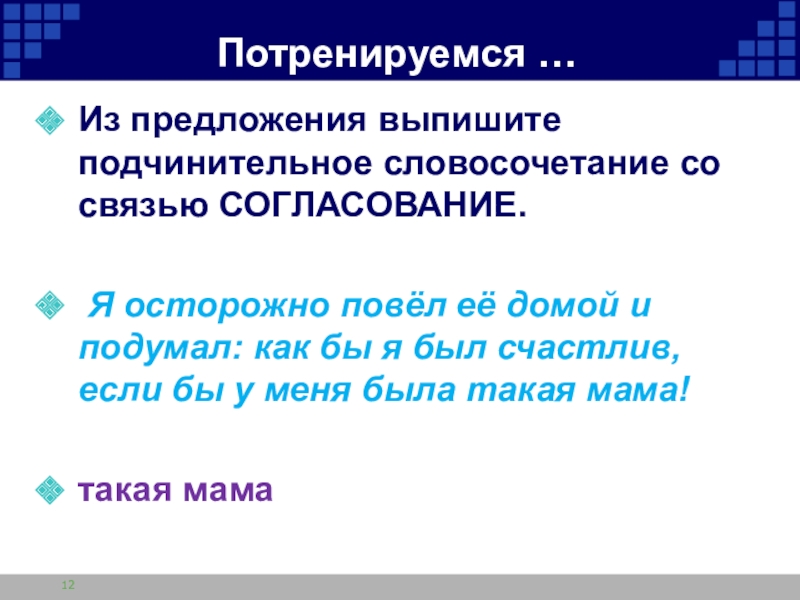 Потренируемся …

Из предложения выпишите подчинительное словосочетание со связью СОГЛАСОВАНИЕ.

Я осторожно повёл её домой и подумал: как бы я был счастлив, если бы у меня была такая мама!

такая мама

12